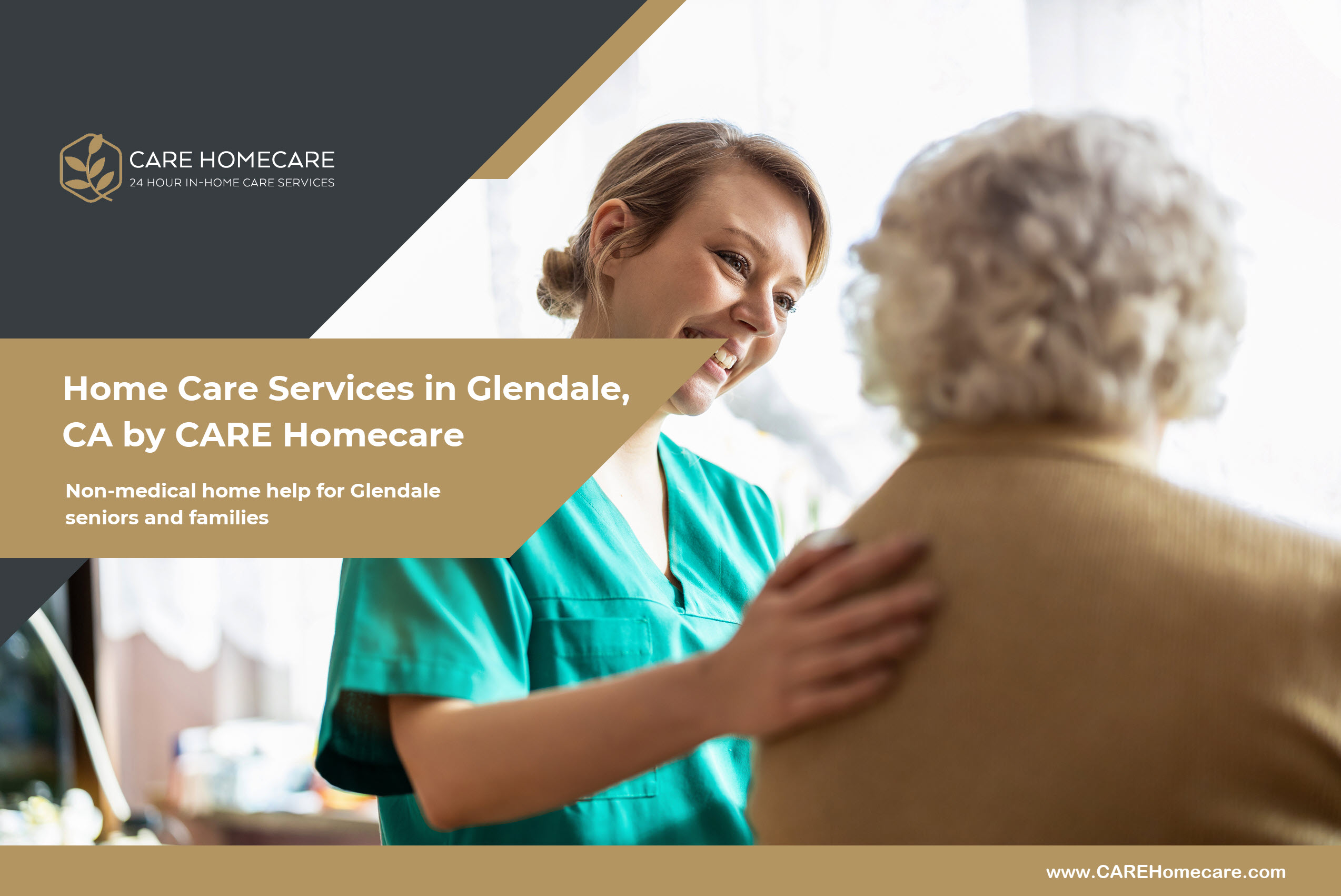 CARE HOMECARE
24 HOUR IN-HOME CARE SERVICES

Home Care Services in Glendale, CA by CARE Homecare

Non-medical home help for Glendale seniors and families

www.CAREHomecare.com